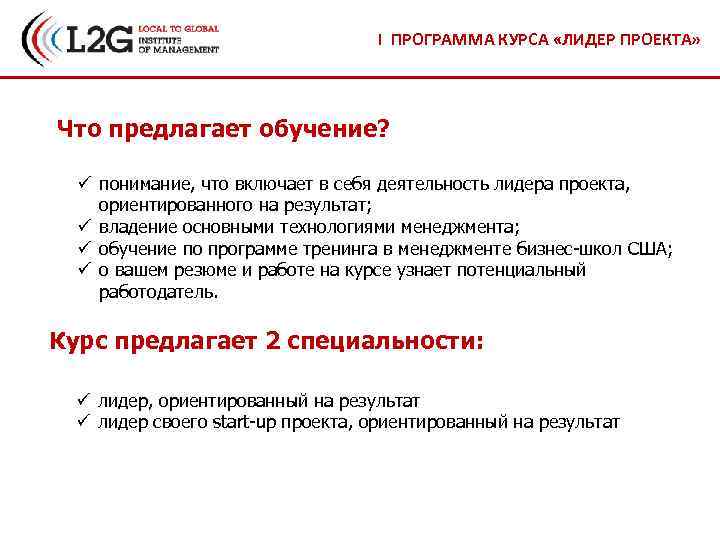 L2G LOCAL TO GLOBAL INSTITUTE OF MANAGEMENT

I ПРОГРАММА КУРСА «ЛИДЕР ПРОЕКТА»

Что предлагает обучение?

✓ понимание, что включает в себя деятельность лидера проекта, ориентированного на результат;
✓ владение основными технологиями менеджмента;
✓ обучение по программе тренинга в менеджменте бизнес-школ США;
✓ о вашем резюме и работе на курсе узнает потенциальный работодатель.

Курс предлагает 2 специальности:

✓ лидер, ориентированный на результат
✓ лидер своего start-up проекта, ориентированный на результат